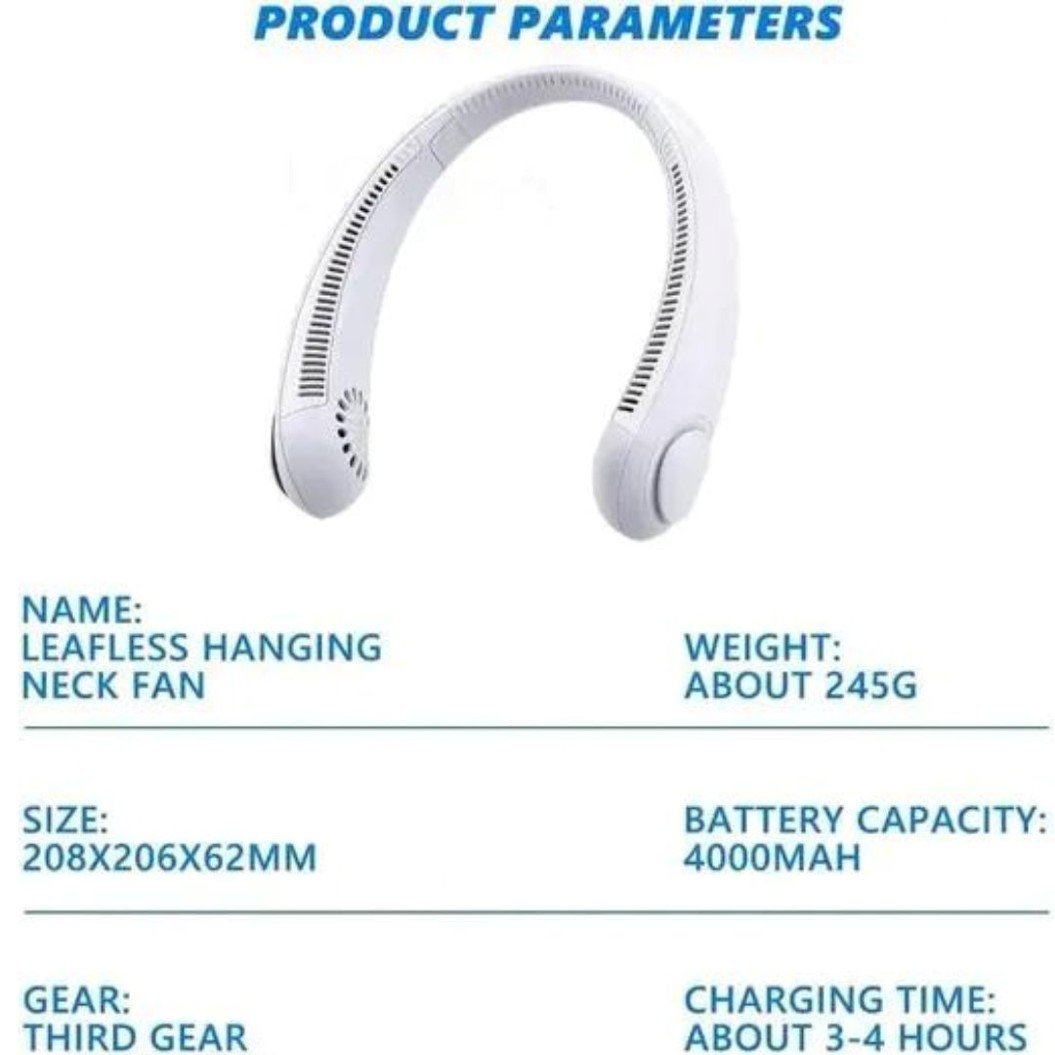 PRODUCT PARAMETERS

NAME:
LEAFLESS HANGING NECK FAN

WEIGHT:
ABOUT 245G

SIZE:
208X206X62MM

BATTERY CAPACITY:
4000MAH

GEAR:
THIRD GEAR

CHARGING TIME:
ABOUT 3-4 HOURS